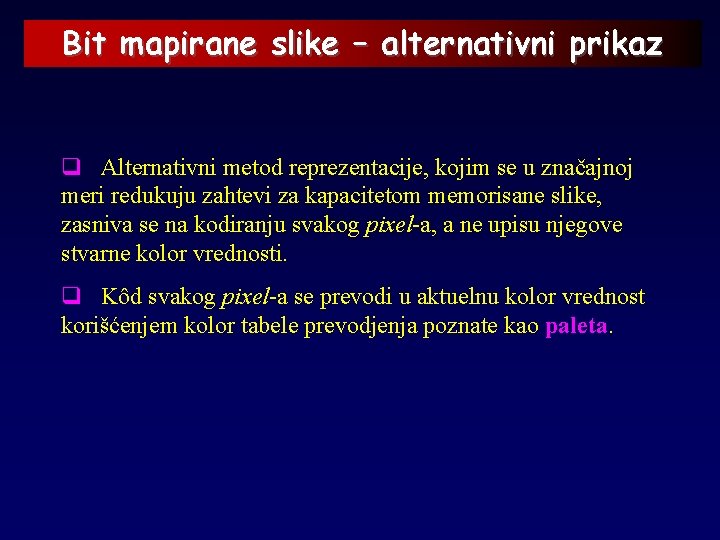 Bit mapirane slike – alternativni prikaz

❑ Alternativni metod reprezentacije, kojim se u značajnoj meri redukuju zahtevi za kapacitetom memorisane slike, zasniva se na kodiranju svakog pixel-a, a ne upisu njegove stvarne kolor vrednosti.

❑ Kôd svakog pixel-a se prevodi u aktuelnu kolor vrednost korišćenjem kolor tabele prevodjenja poznate kao paleta.